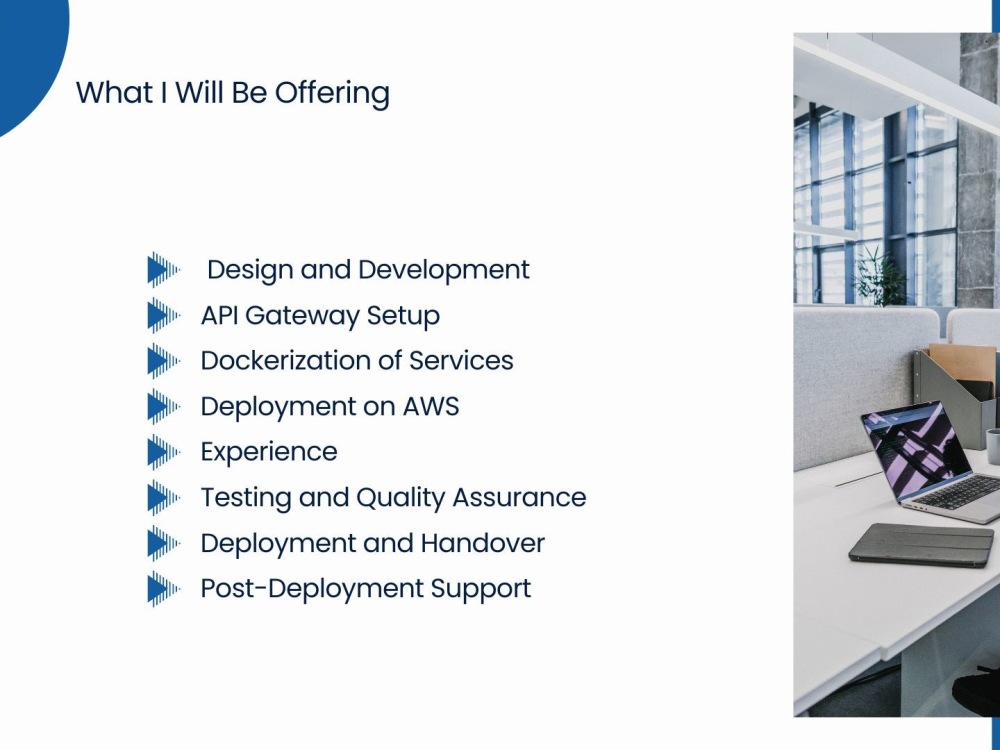 What I Will Be Offering

Design and Development
API Gateway Setup
Dockerization of Services
Deployment on AWS
Experience
Testing and Quality Assurance
Deployment and Handover
Post-Deployment Support